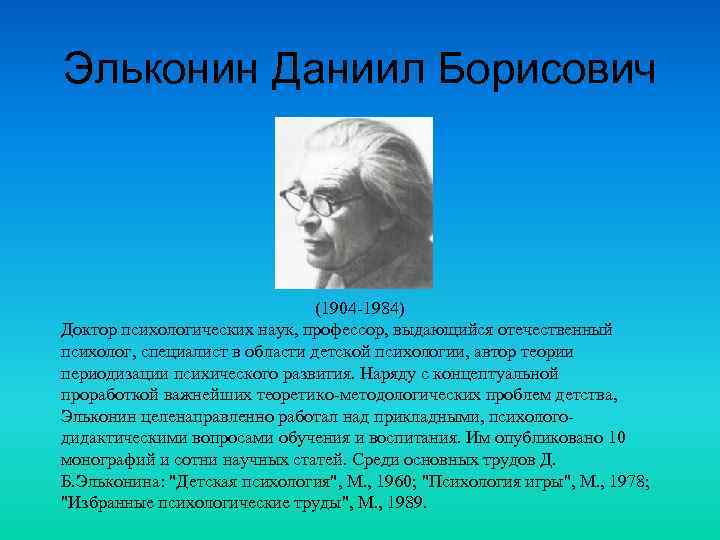 Эльконин Даниил Борисович

(1904-1984)

Доктор психологических наук, профессор, выдающийся отечественный психолог, специалист в области детской психологии, автор теории периодизации психического развития. Наряду с концептуальной проработкой важнейших теоретико-методологических проблем детства, Эльконин целенаправленно работал над прикладными, психолого-дидактическими вопросами обучения и воспитания. Им опубликовано 10 монографий и сотни научных статей. Среди основных трудов Д. Б.Эльконина: "Детская психология", М., 1960; "Психология игры", М., 1978; "Избранные психологические труды", М., 1989.